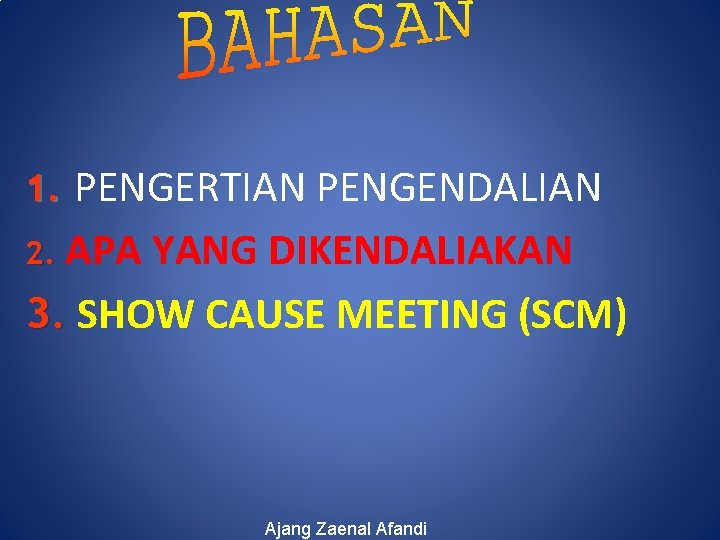 BAHASAN

1. PENGERTIAN PENGENDALIAN
2. APA YANG DIKENDALIAKAN
3. SHOW CAUSE MEETING (SCM)

Ajang Zaenal Afandi